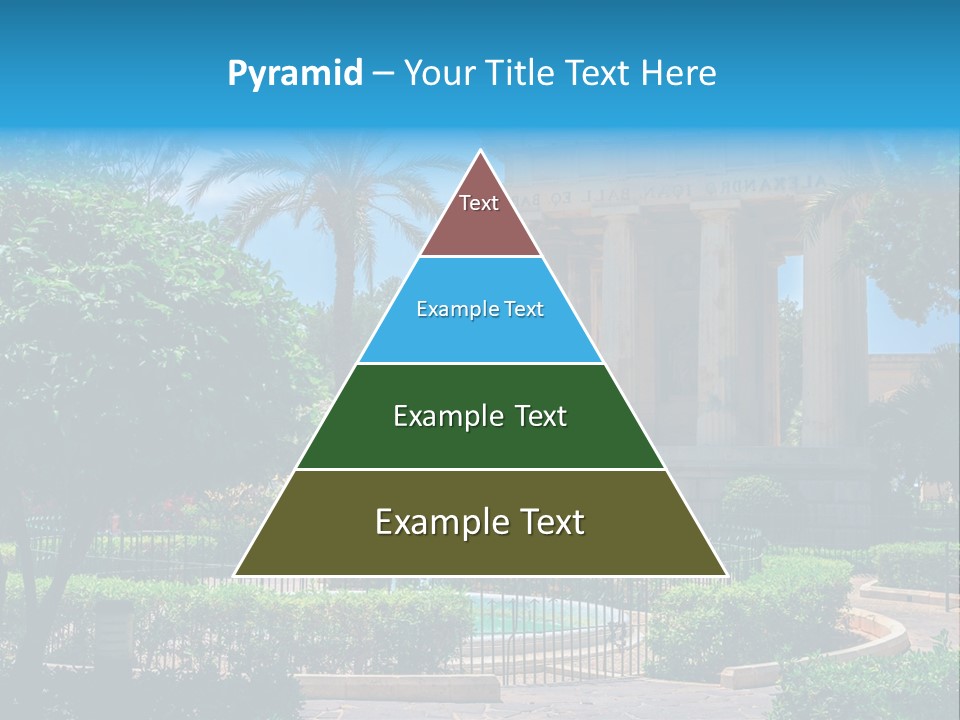 Pyramid – Your Title Text Here

Text

Example Text

Example Text

Example Text